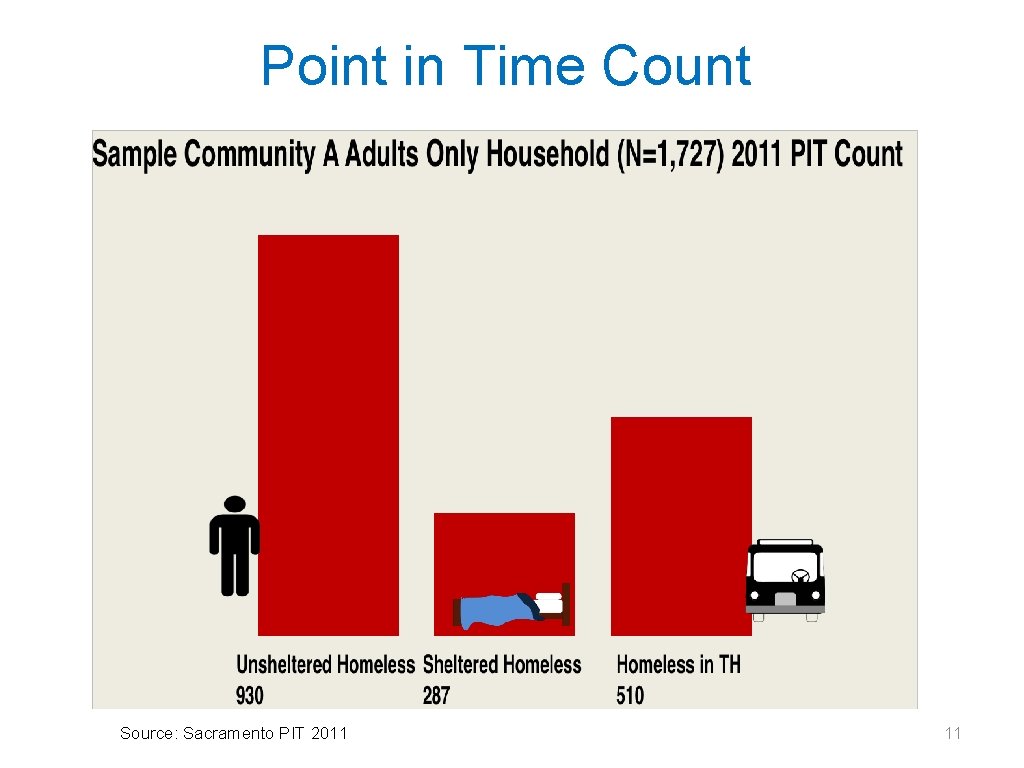 Point in Time Count

Sample Community A Adults Only Household (N=1,727) 2011 PIT Count

Unsheltered Homeless 930

Sheltered Homeless 287

Homeless in TH 510

Source: Sacramento PIT 2011

11